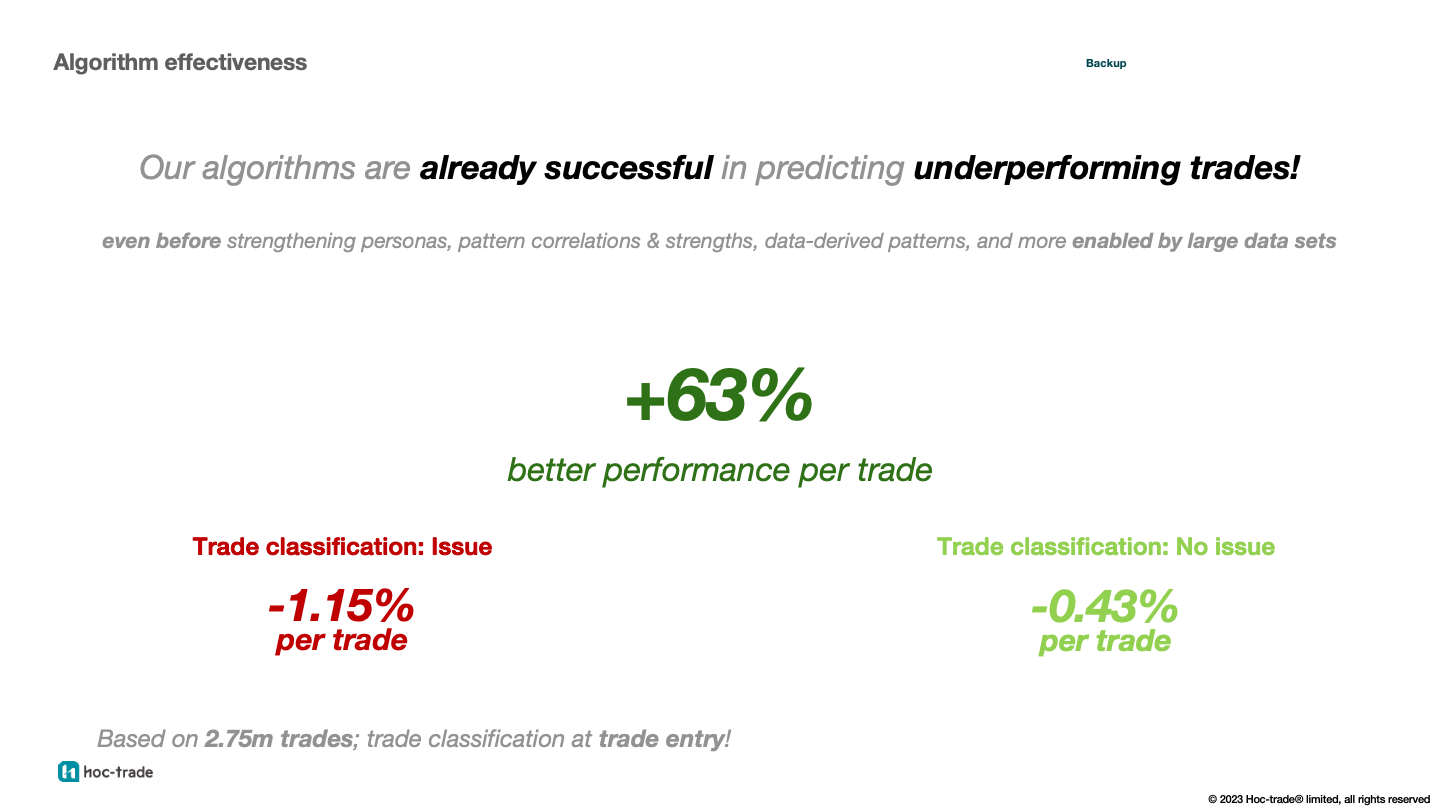 Algorithm effectiveness

Backup

Our algorithms are already successful in predicting underperforming trades!

even before strengthening personas, pattern correlations & strengths, data-derived patterns, and more enabled by large data sets

+63%

better performance per trade

Trade classification: Issue

-1.15%
per trade

Trade classification: No issue

-0.43%
per trade

Based on 2.75m trades; trade classification at trade entry!

hoc-trade

© 2023 Hoc-trade® limited, all rights reserved